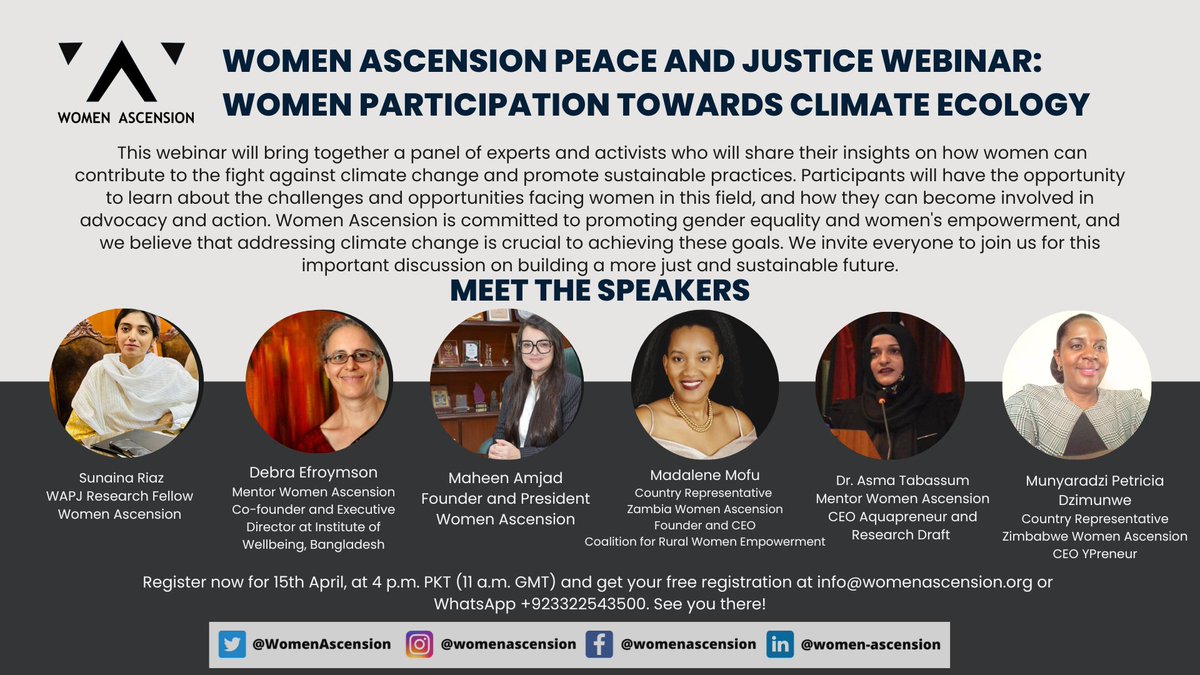 WOMEN ASCENSION

WOMEN ASCENSION PEACE AND JUSTICE WEBINAR: WOMEN PARTICIPATION TOWARDS CLIMATE ECOLOGY

This webinar will bring together a panel of experts and activists who will share their insights on how women can contribute to the fight against climate change and promote sustainable practices. Participants will have the opportunity to learn about the challenges and opportunities facing women in this field, and how they can become involved in advocacy and action. Women Ascension is committed to promoting gender equality and women's empowerment, and we believe that addressing climate change is crucial to achieving these goals. We invite everyone to join us for this important discussion on building a more just and sustainable future.

MEET THE SPEAKERS

Sunaina Riaz
WAPJ Research Fellow
Women Ascension

Debra Efroymson
Mentor Women Ascension
Co-founder and Executive Director at Institute of Wellbeing, Bangladesh

Maheen Amjad
Founder and President
Women Ascension

Madalene Mofu
Country Representative
Zambia Women Ascension
Founder and CEO
Coalition for Rural Women Empowerment

Dr. Asma Tabassum
Mentor Women Ascension
CEO Aquapreneur and Research Draft

Munyaradzi Petricia Dzimunwe
Country Representative
Zimbabwe Women Ascension
CEO YPreneur

Register now for 15th April, at 4 p.m. PKT (11 a.m. GMT) and get your free registration at info@womenascension.org or WhatsApp +923322543500. See you there!

@WomenAscension @womenascension @womenascension @women-ascension